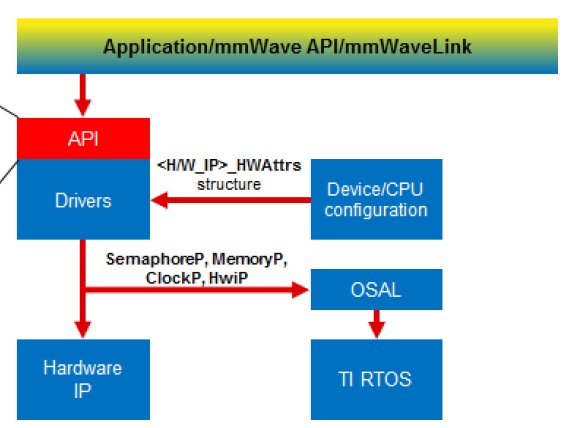 Application/mmWave API/mmWaveLink

API

Drivers

<H/W_IP>_HWAttrs structure

Device/CPU configuration

SemaphoreP, MemoryP, ClockP, HwiP

OSAL

Hardware IP

TI RTOS